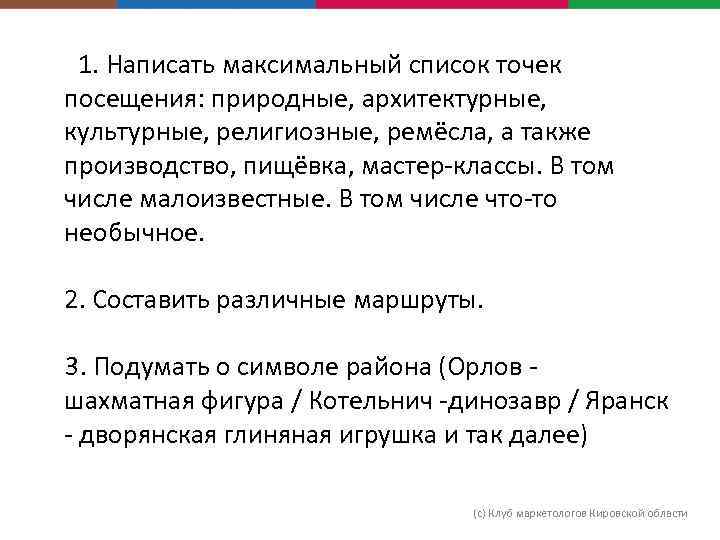 1. Написать максимальный список точек посещения: природные, архитектурные, культурные, религиозные, ремёсла, а также производство, пищёвка, мастер-классы. В том числе малоизвестные. В том числе что-то необычное.

2. Составить различные маршруты.

3. Подумать о символе района (Орлов - шахматная фигура / Котельнич -динозавр / Яранск - дворянская глиняная игрушка и так далее)

(с) Клуб маркетологов Кировской области